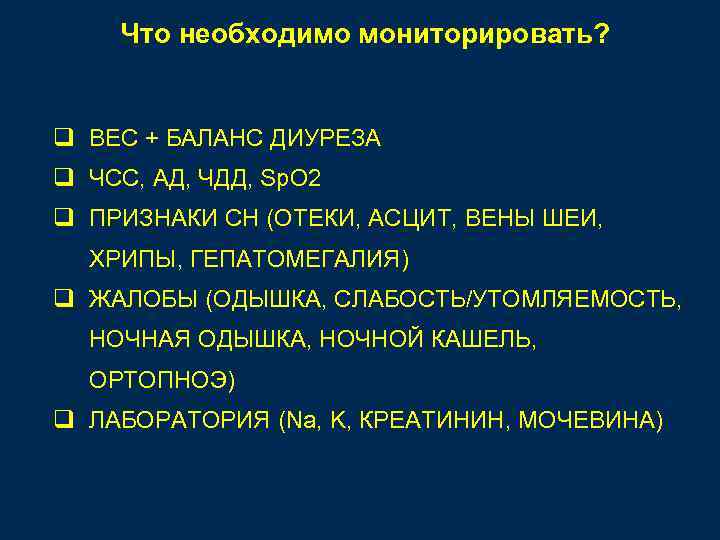 Что необходимо мониторировать?

❑ ВЕС + БАЛАНС ДИУРЕЗА

❑ ЧСС, АД, ЧДД, SpO2

❑ ПРИЗНАКИ СН (ОТЕКИ, АСЦИТ, ВЕНЫ ШЕИ, ХРИПЫ, ГЕПАТОМЕГАЛИЯ)

❑ ЖАЛОБЫ (ОДЫШКА, СЛАБОСТЬ/УТОМЛЯЕМОСТЬ, НОЧНАЯ ОДЫШКА, НОЧНОЙ КАШЕЛЬ, ОРТОПНОЭ)

❑ ЛАБОРАТОРИЯ (Na, K, КРЕАТИНИН, МОЧЕВИНА)